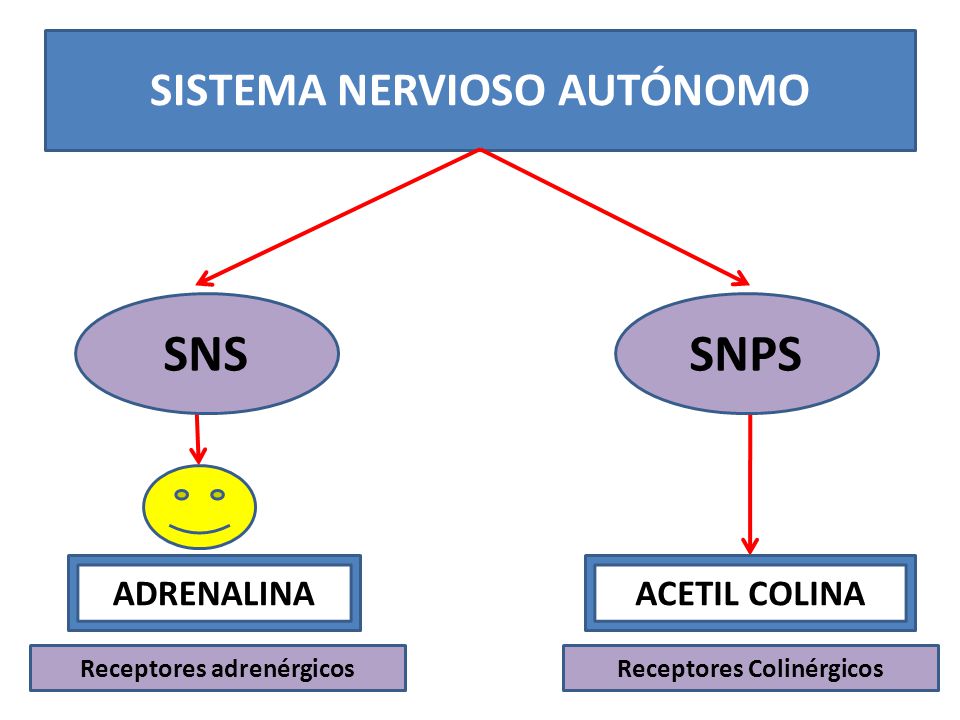 SISTEMA NERVIOSO AUTÓNOMO

SNS

SNPS

ADRENALINA

ACETIL COLINA

Receptores adrenérgicos

Receptores Colinérgicos